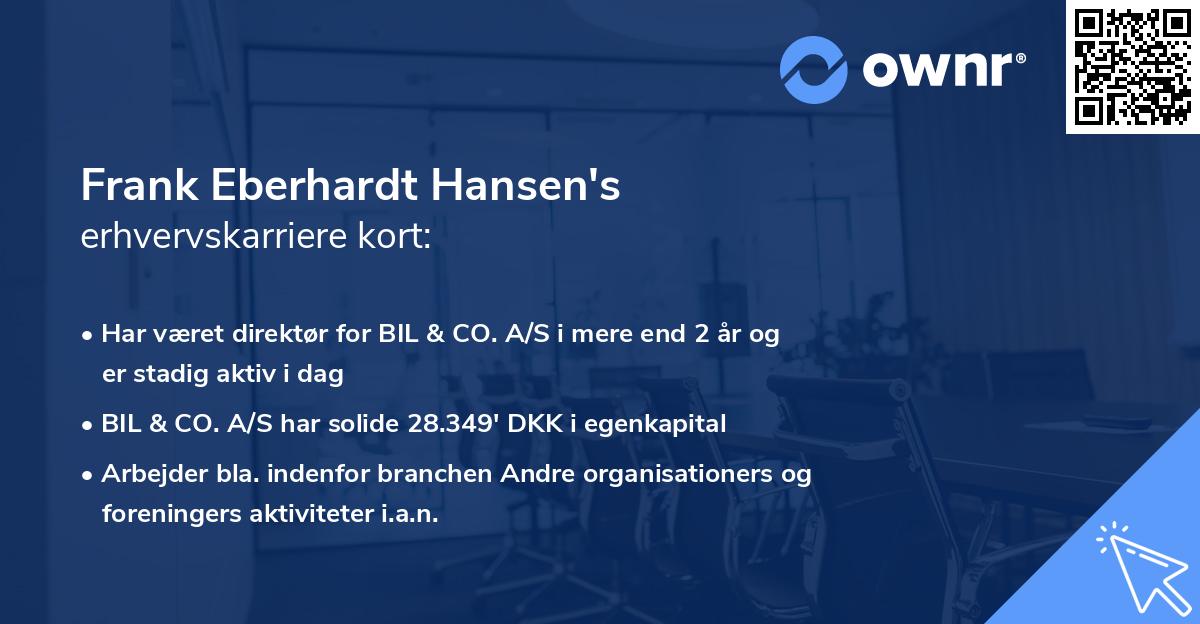 ownr®

Frank Eberhardt Hansen's
erhvervskarriere kort:

• Har været direktør for BIL & CO. A/S i mere end 2 år og er stadig aktiv i dag

• BIL & CO. A/S har solide 28.349' DKK i egenkapital

• Arbejder bla. indenfor branchen Andre organisationers og foreningers aktiviteter i.a.n.